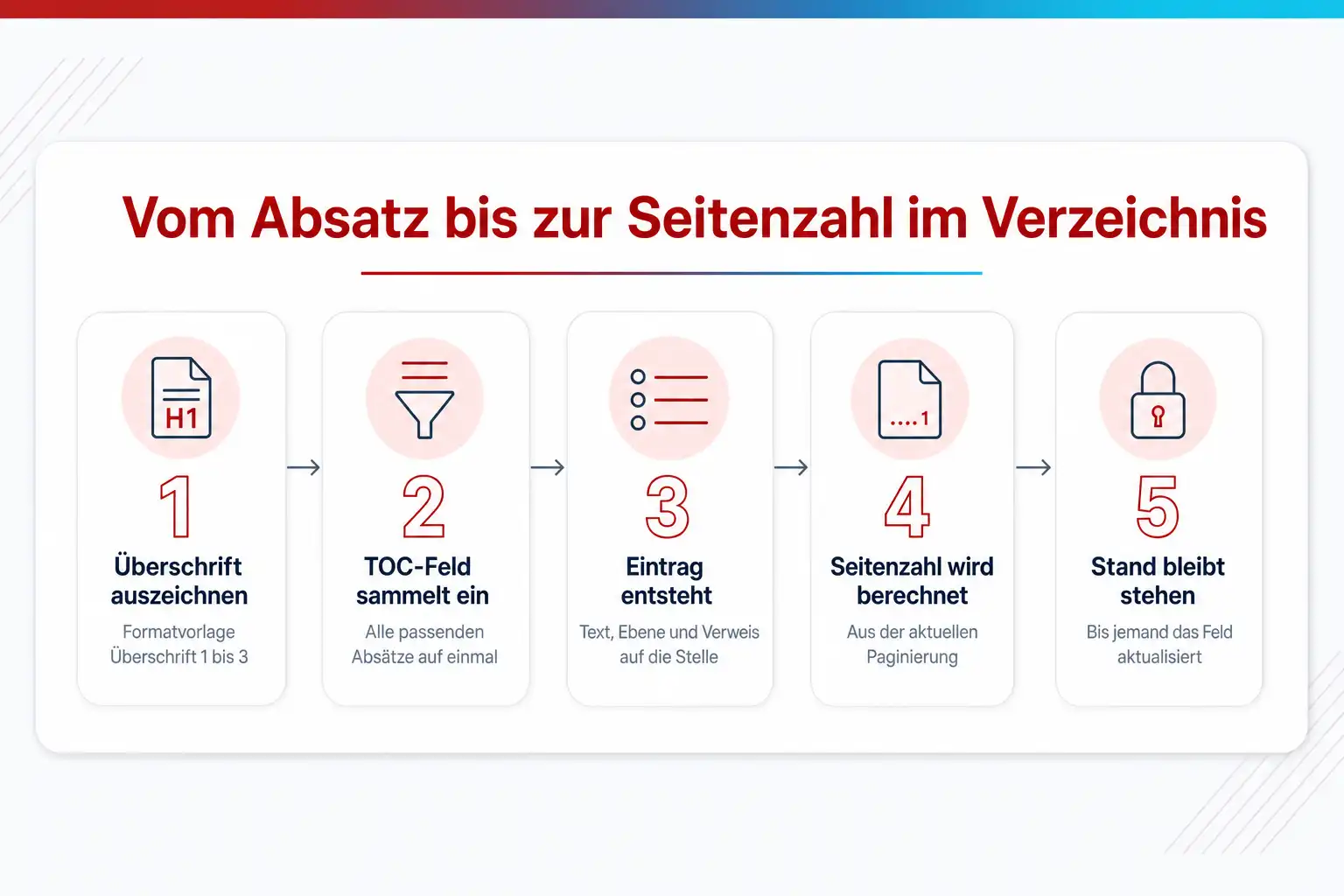 Vom Absatz bis zur Seitenzahl im Verzeichnis

H1

1

Überschrift auszeichnen

Formatvorlage Überschrift 1 bis 3

2

TOC-Feld sammelt ein

Alle passenden Absätze auf einmal

3

Eintrag entsteht

Text, Ebene und Verweis auf die Stelle

....1

4

Seitenzahl wird berechnet

Aus der aktuellen Paginierung

5

Stand bleibt stehen

Bis jemand das Feld aktualisiert